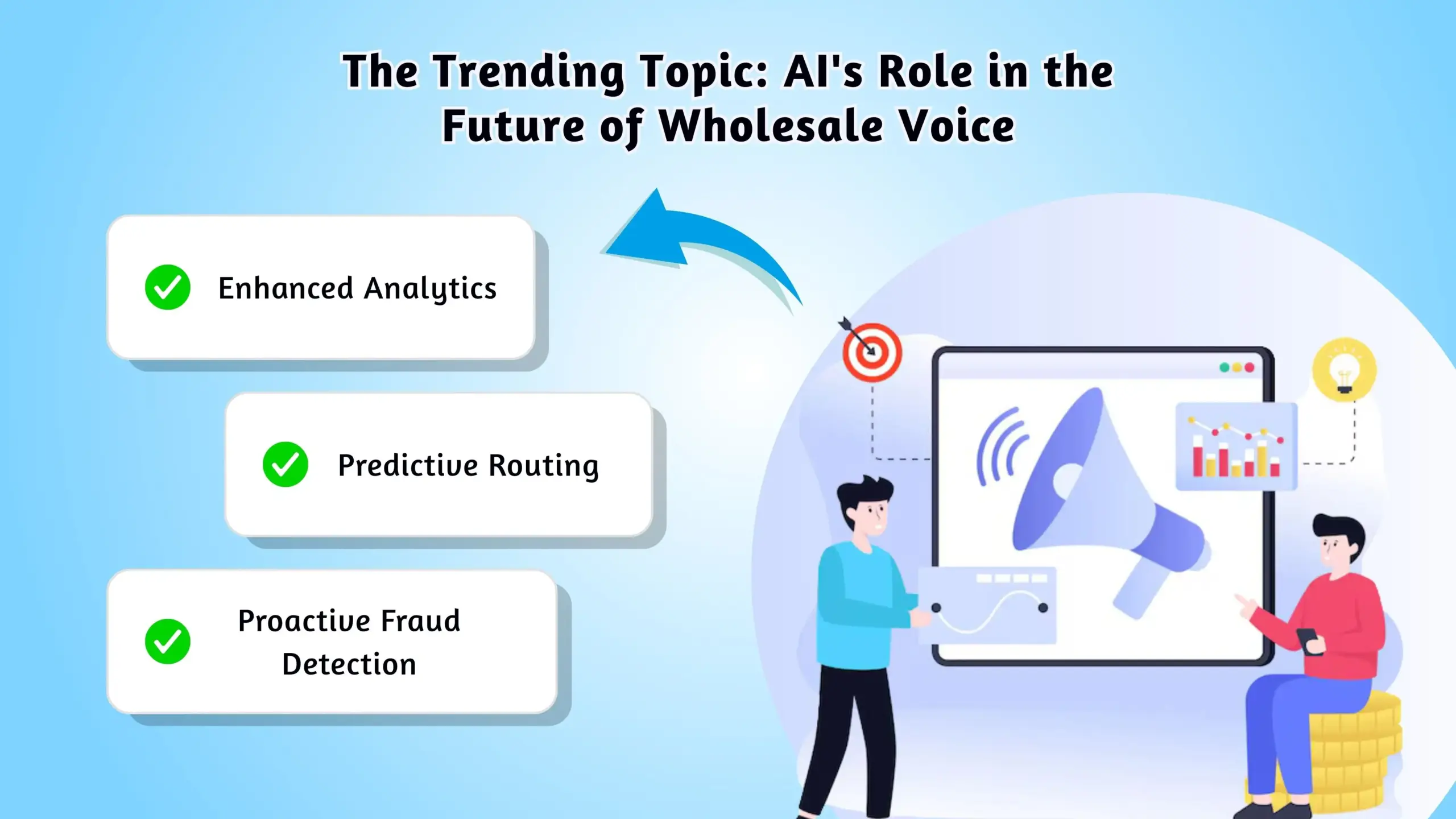 The Trending Topic: AI's Role in the Future of Wholesale Voice

Enhanced Analytics

Predictive Routing

Proactive Fraud Detection